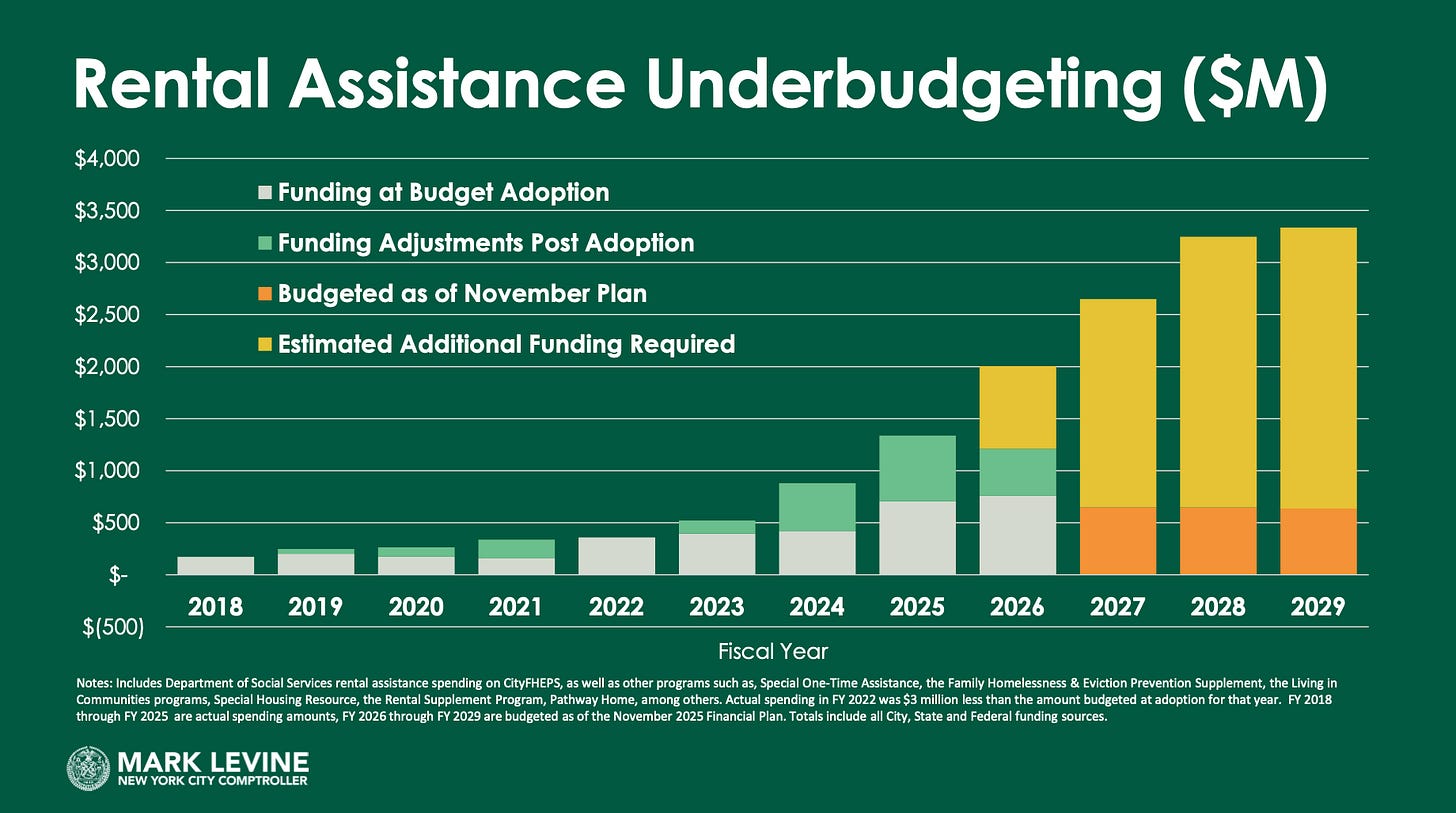 Rental Assistance Underbudgeting ($M)

$4,000
$3,500
$3,000
$2,500
$2,000
$1,500
$1,000
$500
$-
$(500)

Funding at Budget Adoption
Funding Adjustments Post Adoption
Budgeted as of November Plan
Estimated Additional Funding Required

2018 2019 2020 2021 2022 2023 2024 2025 2026 2027 2028 2029

Fiscal Year

Notes: Includes Department of Social Services rental assistance spending on CityFHEPS, as well as other programs such as, Special One-Time Assistance, the Family Homelessness & Eviction Prevention Supplement, the Living in Communities programs, Special Housing Resource, the Rental Supplement Program, Pathway Home, among others. Actual spending in FY 2022 was $3 million less than the amount budgeted at adoption for that year. FY 2018 through FY 2025 are actual spending amounts, FY 2026 through FY 2029 are budgeted as of the November 2025 Financial Plan. Totals include all City, State and Federal funding sources.

MARK LEVINE
NEW YORK CITY COMPTROLLER